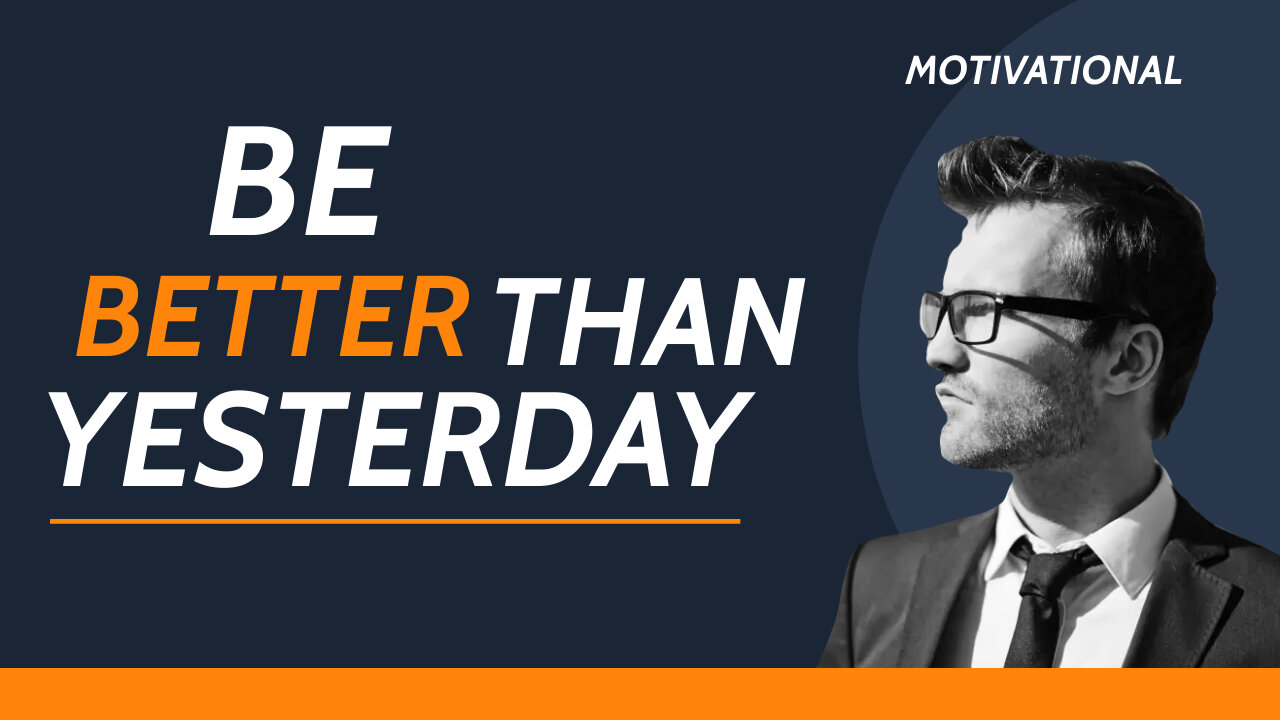 MOTIVATIONAL

BE
BETTER THAN
YESTERDAY